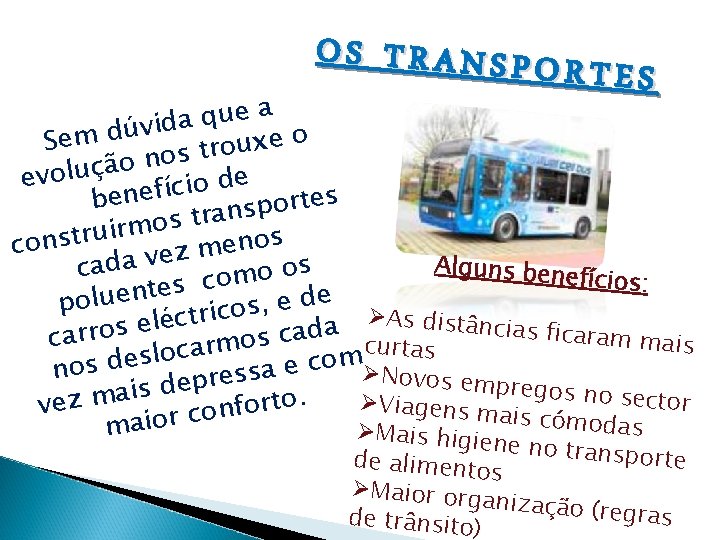 OS TRANSPORTES

Sem dúvida que a evolução nos trouxe o benefício de construirmos transportes cada vez menos poluentes como os carros eléctricos, e de nos deslocarmos cada vez mais depressa e com maior conforto.

Alguns benefícios:

➢As distâncias ficaram mais curtas
➢Novos empregos no sector
➢Viagens mais cómodas
➢Mais higiene no transporte de alimentos
➢Maior organização (regras de trânsito)